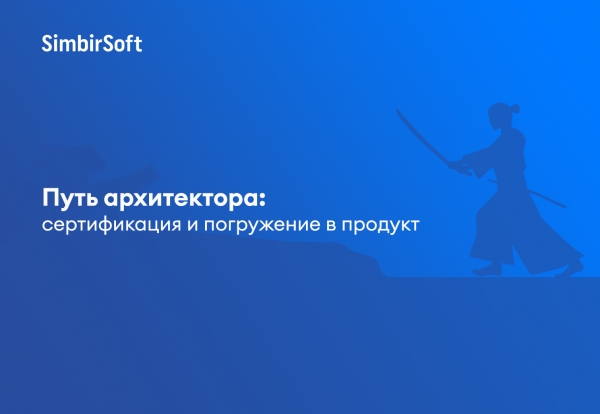 SimbirSoft

Путь архитектора:
сертификация и погружение в продукт